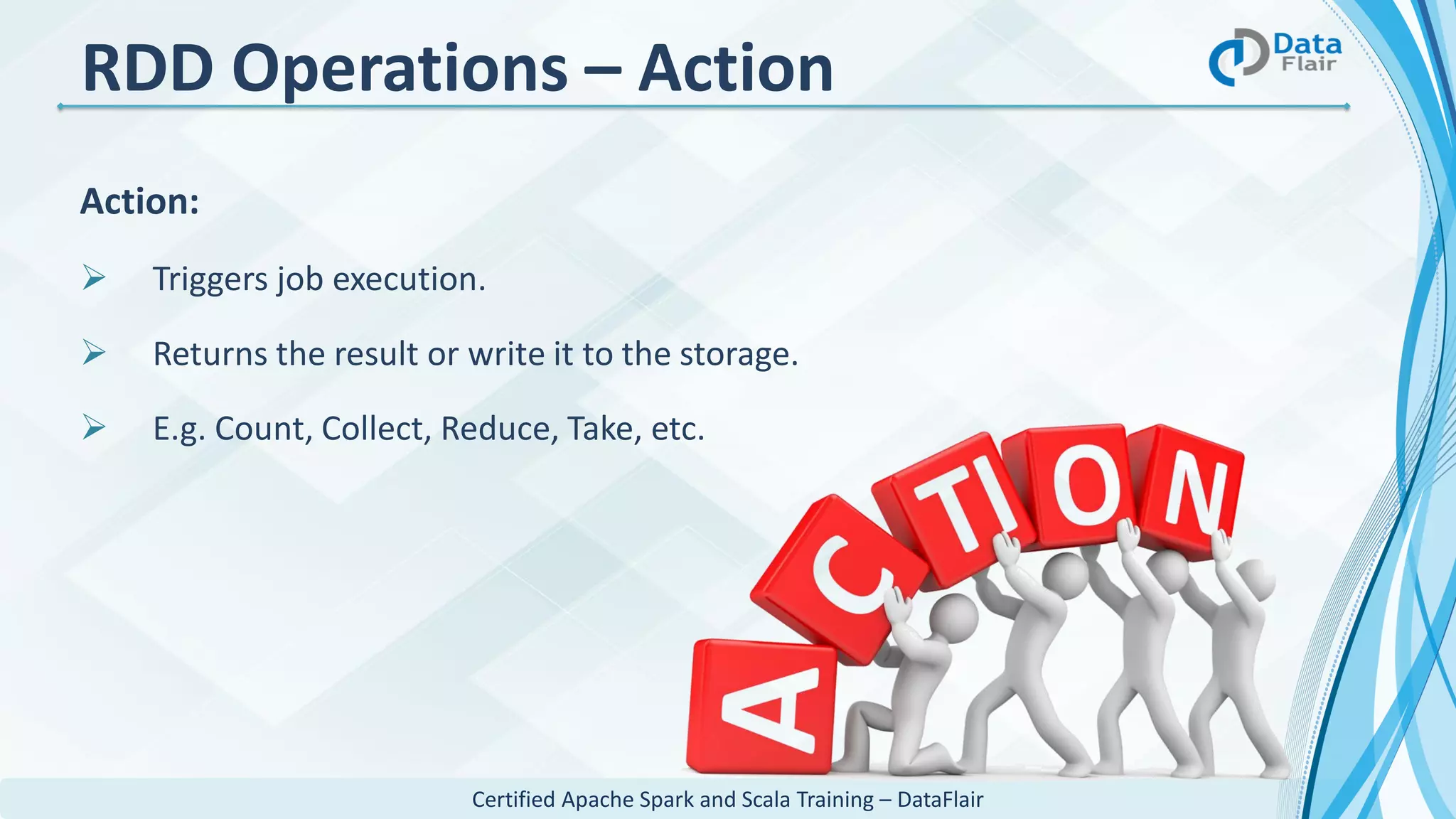 RDD Operations – Action

Data Flair

Action:

➢ Triggers job execution.

➢ Returns the result or write it to the storage.

➢ E.g. Count, Collect, Reduce, Take, etc.

ACTION

Certified Apache Spark and Scala Training – DataFlair